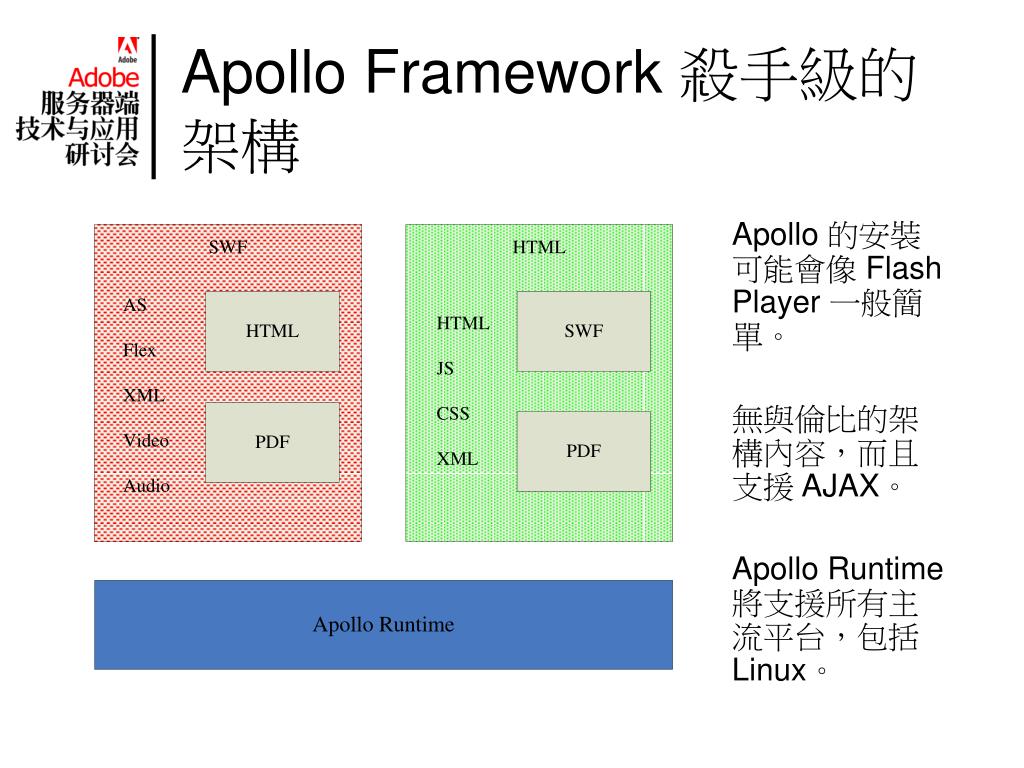 Adobe
Adobe
服务器端
技术与应用
研讨会

Apollo Framework 殺手級的架構

SWF

AS

Flex

XML

Video

Audio

HTML

PDF

HTML

HTML

JS

CSS

XML

SWF

PDF

Apollo Runtime

Apollo 的安裝可能會像 Flash Player 一般簡單。

無與倫比的架構內容，而且支援 AJAX。

Apollo Runtime 將支援所有主流平台，包括 Linux。